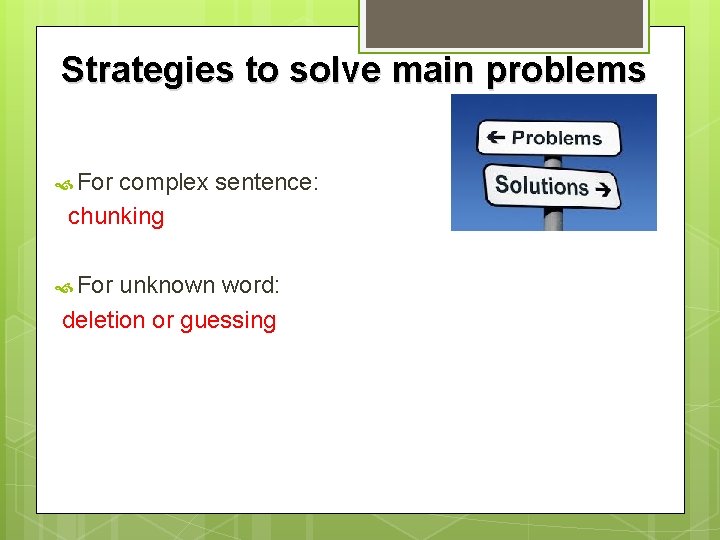 Strategies to solve main problems

← Problems

Solutions →

For complex sentence:
chunking

For unknown word:
deletion or guessing